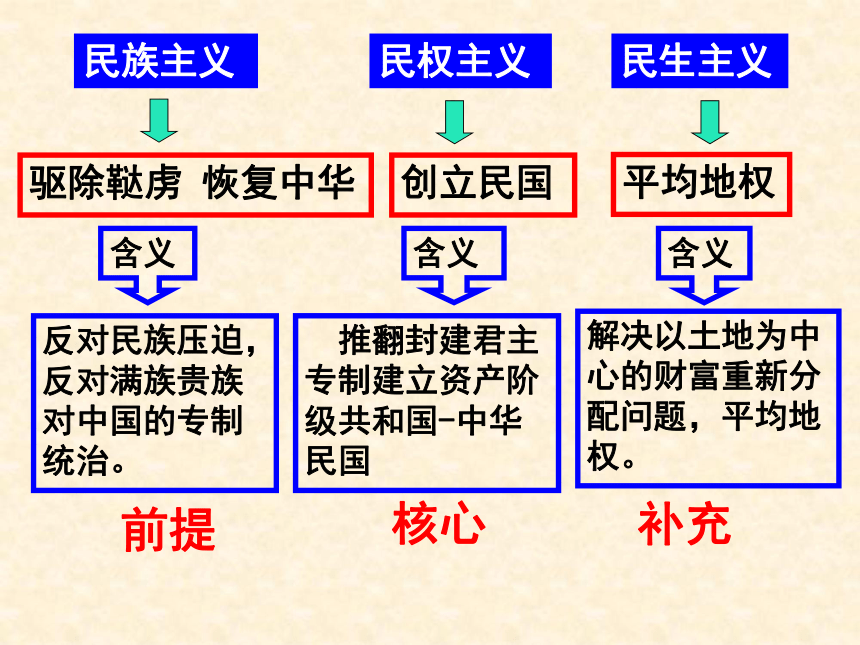 民族主义

驱除鞑虏 恢复中华

含义

反对民族压迫，反对满族贵族对中国的专制统治。

前提

民权主义

创立民国

含义

推翻封建君主专制建立资产阶级共和国-中华民国

核心

民生主义

平均地权

含义

解决以土地为中心的财富重新分配问题，平均地权。

补充